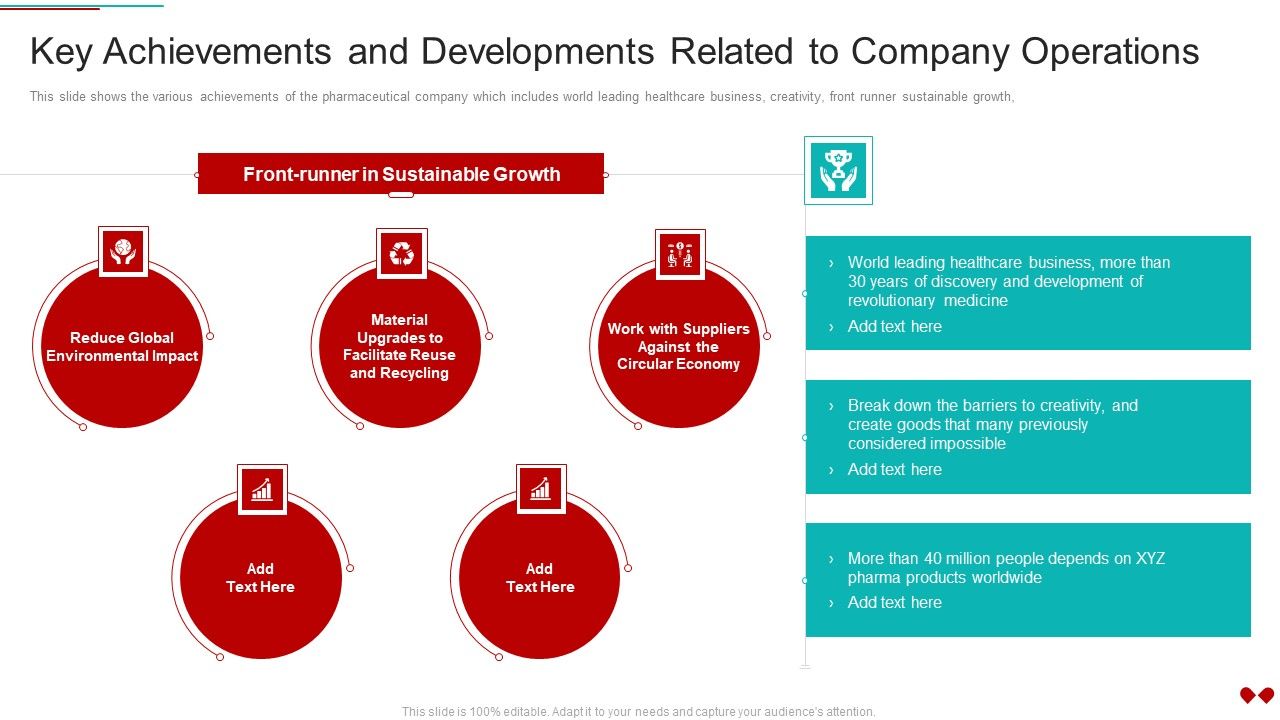 Key Achievements and Developments Related to Company Operations

This slide shows the various achievements of the pharmaceutical company which includes world leading healthcare business, creativity, front runner sustainable growth,

Front-runner in Sustainable Growth

Reduce Global Environmental Impact

Material Upgrades to Facilitate Reuse and Recycling

Work with Suppliers Against the Circular Economy

Add Text Here

Add Text Here

› World leading healthcare business, more than 30 years of discovery and development of revolutionary medicine
› Add text here

› Break down the barriers to creativity, and create goods that many previously considered impossible
› Add text here

› More than 40 million people depends on XYZ pharma products worldwide
› Add text here

This slide is 100% editable. Adapt it to your needs and capture your audience's attention.